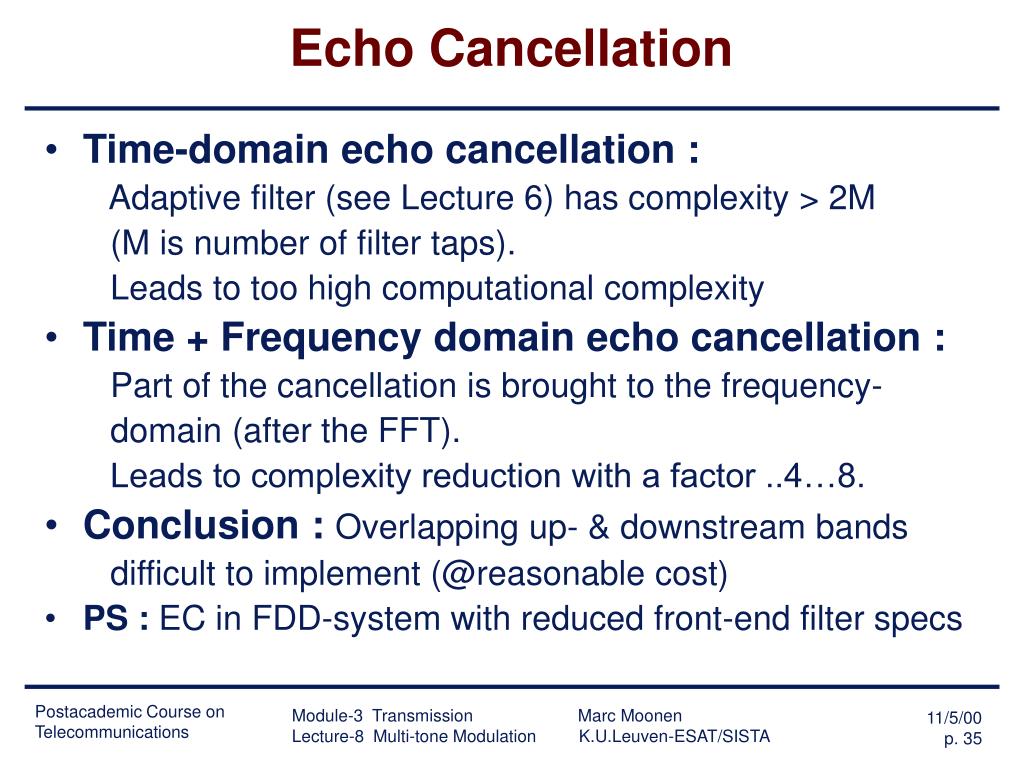 Echo Cancellation

• Time-domain echo cancellation :
Adaptive filter (see Lecture 6) has complexity > 2M
(M is number of filter taps).
Leads to too high computational complexity

• Time + Frequency domain echo cancellation :
Part of the cancellation is brought to the frequency-domain (after the FFT).
Leads to complexity reduction with a factor ..4…8.

• Conclusion : Overlapping up- & downstream bands difficult to implement (@reasonable cost)

• PS : EC in FDD-system with reduced front-end filter specs

Postacademic Course on Telecommunications

Module-3 Transmission
Lecture-8 Multi-tone Modulation

Marc Moonen
K.U.Leuven-ESAT/SISTA

11/5/00
p. 35